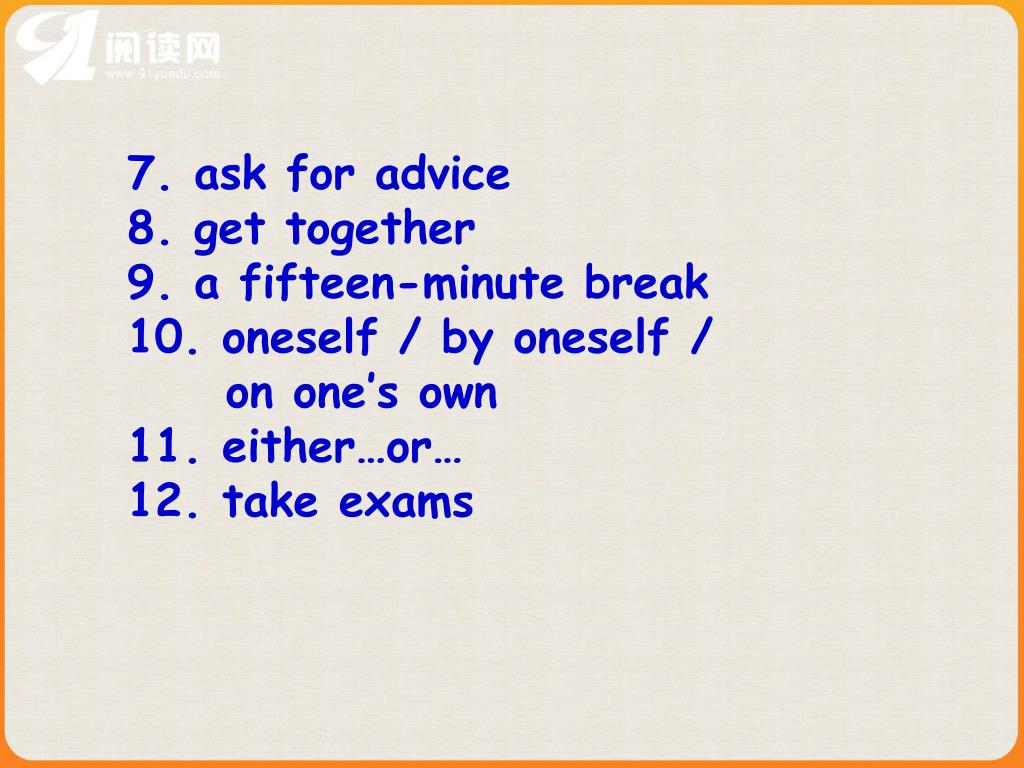 91阅读网
www.91yuedu.com

7. ask for advice
8. get together
9. a fifteen-minute break
10. oneself / by oneself / on one's own
11. either…or…
12. take exams